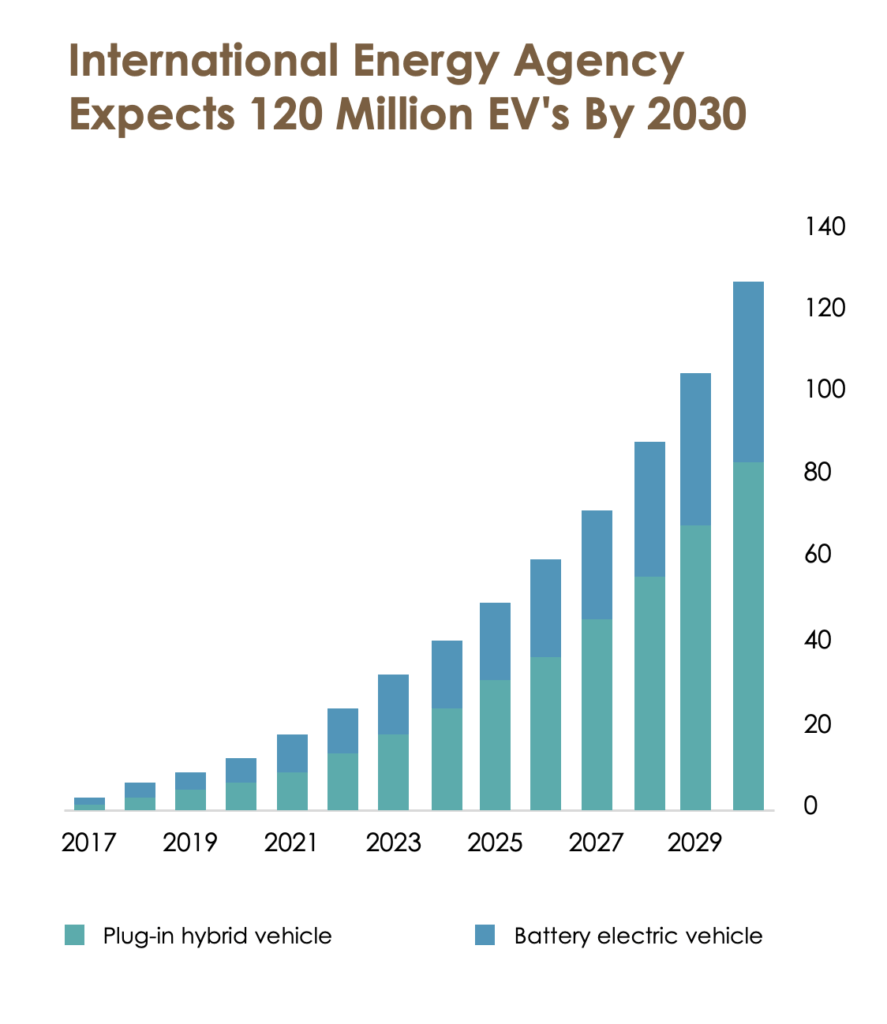 International Energy Agency Expects 120 Million EV's By 2030

140
120
100
80
60
40
20
0

2017
2019
2021
2023
2025
2027
2029

Plug-in hybrid vehicle
Battery electric vehicle